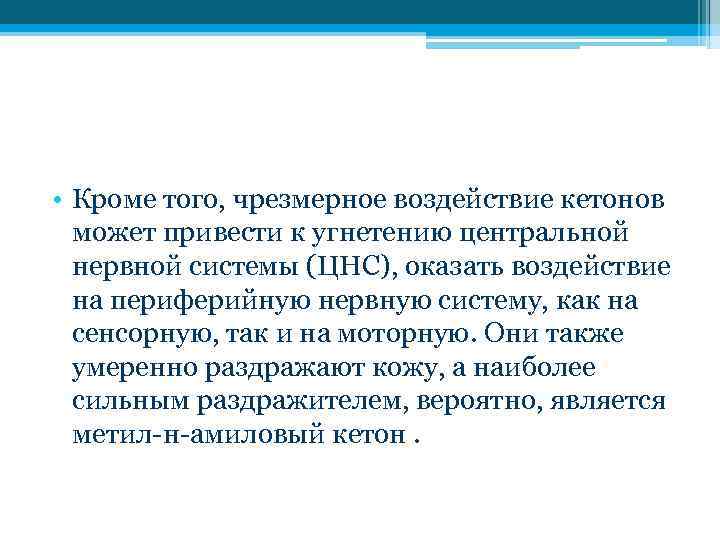 • Кроме того, чрезмерное воздействие кетонов может привести к угнетению центральной нервной системы (ЦНС), оказать воздействие на периферийную нервную систему, как на сенсорную, так и на моторную. Они также умеренно раздражают кожу, а наиболее сильным раздражителем, вероятно, является метил-н-амиловый кетон .